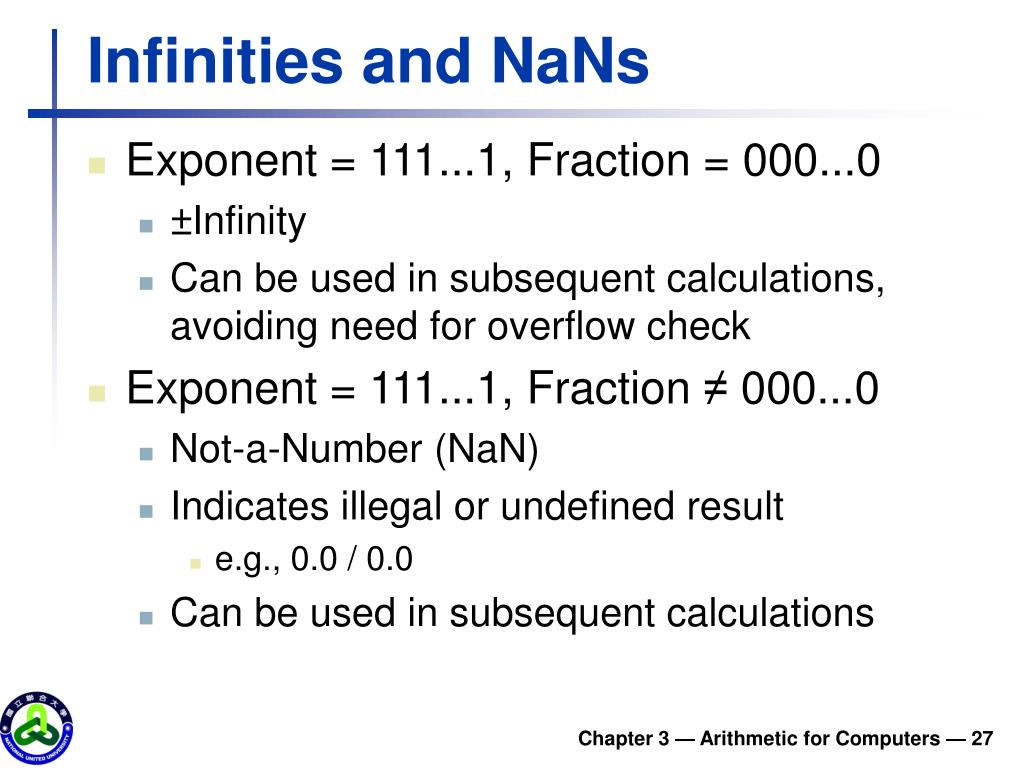 Infinities and NaNs

Exponent = 111...1, Fraction = 000...0

±Infinity

Can be used in subsequent calculations, avoiding need for overflow check

Exponent = 111...1, Fraction ≠ 000...0

Not-a-Number (NaN)

Indicates illegal or undefined result

e.g., 0.0 / 0.0

Can be used in subsequent calculations

NATIONAL UNITED UNIVERSITY

Chapter 3 — Arithmetic for Computers — 27